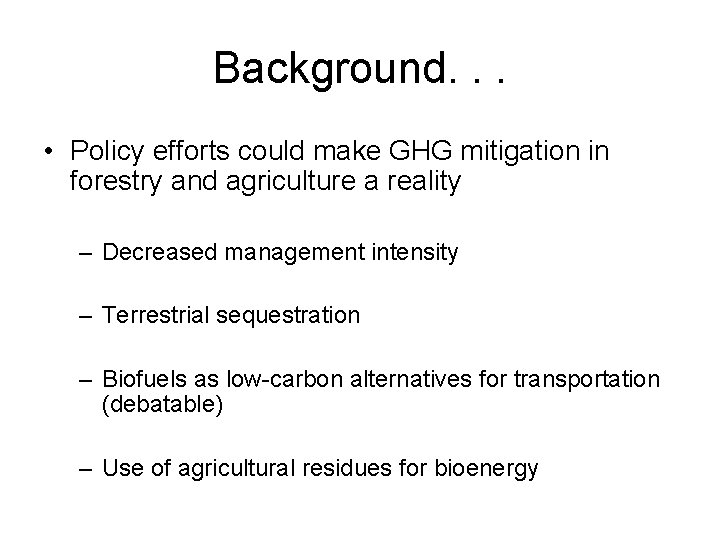 Background. . .

• Policy efforts could make GHG mitigation in forestry and agriculture a reality

– Decreased management intensity

– Terrestrial sequestration

– Biofuels as low-carbon alternatives for transportation (debatable)

– Use of agricultural residues for bioenergy